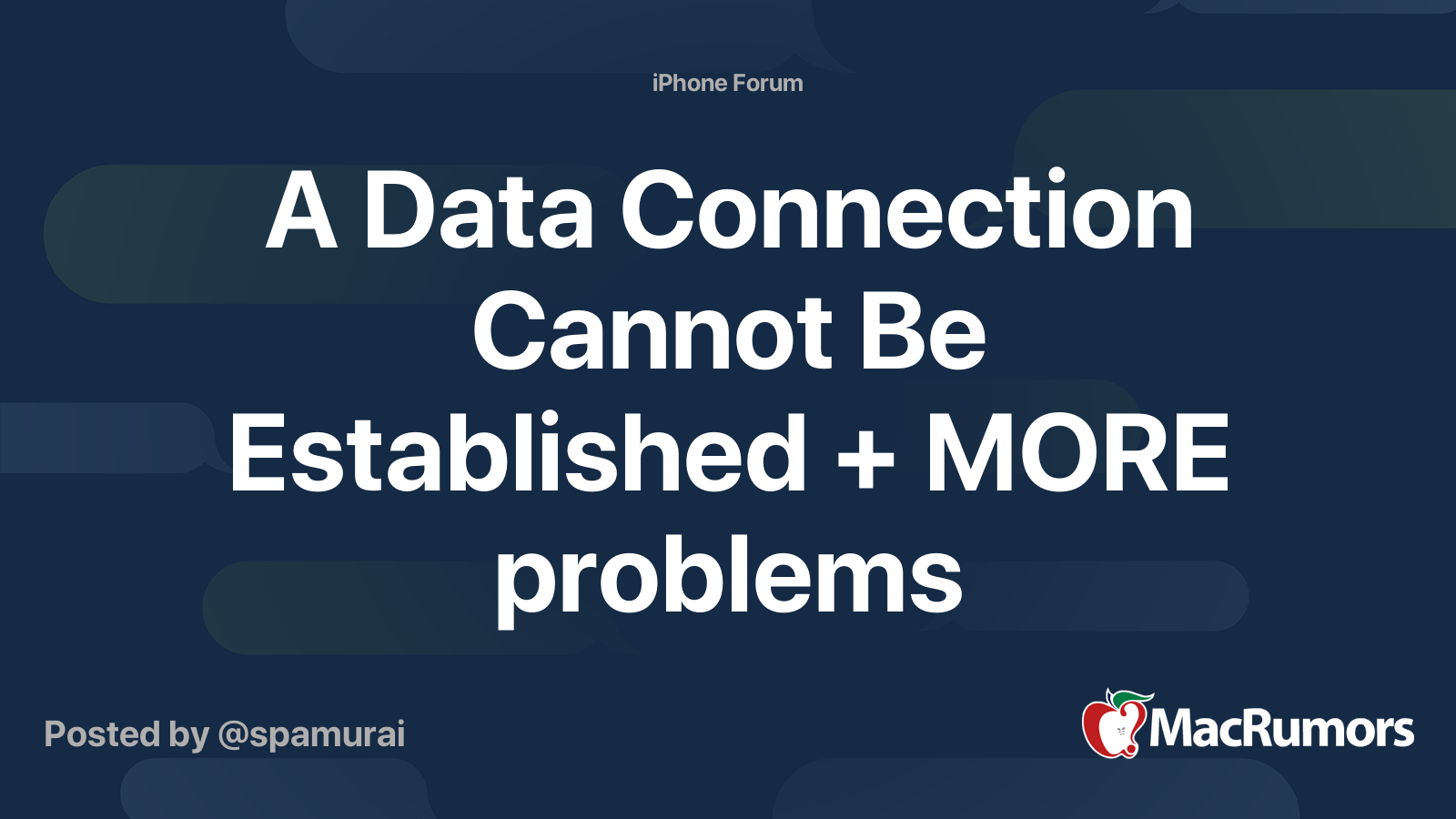 iPhone Forum

A Data Connection Cannot Be Established + MORE problems

Posted by @spamurai

MacRumors